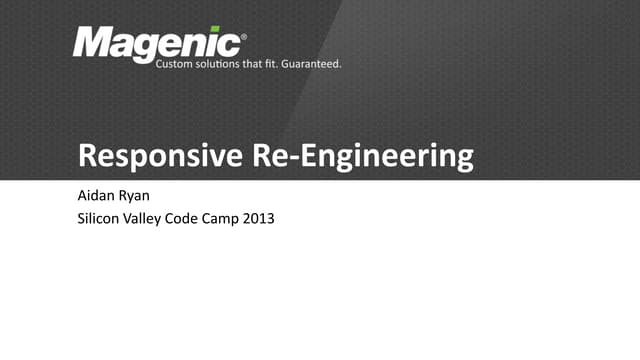 Magenic®
Custom solutions that fit. Guaranteed.

Responsive Re-Engineering

Aidan Ryan
Silicon Valley Code Camp 2013